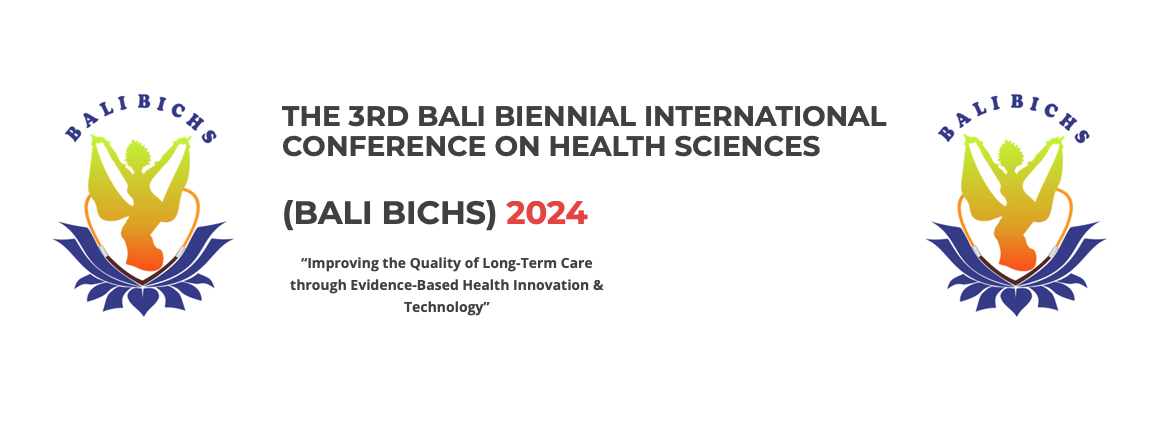 BALI BICHS

THE 3RD BALI BIENNIAL INTERNATIONAL CONFERENCE ON HEALTH SCIENCES

(BALI BICHS) 2024

"Improving the Quality of Long-Term Care through Evidence-Based Health Innovation & Technology"

BALI BICHS